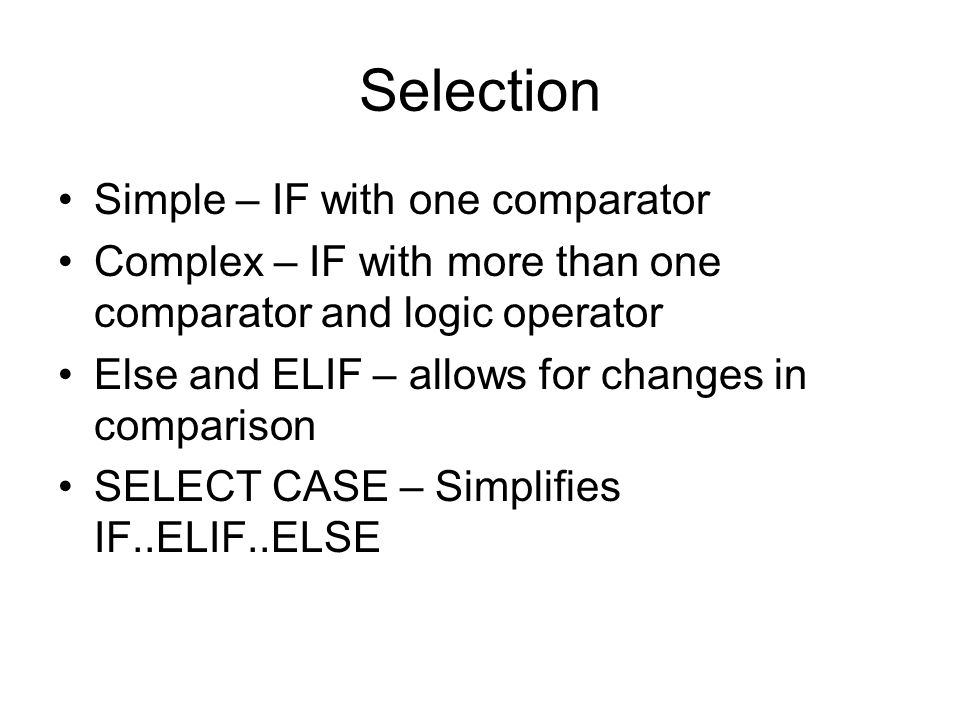 Selection

• Simple – IF with one comparator
• Complex – IF with more than one comparator and logic operator
• Else and ELIF – allows for changes in comparison
• SELECT CASE – Simplifies IF..ELIF..ELSE